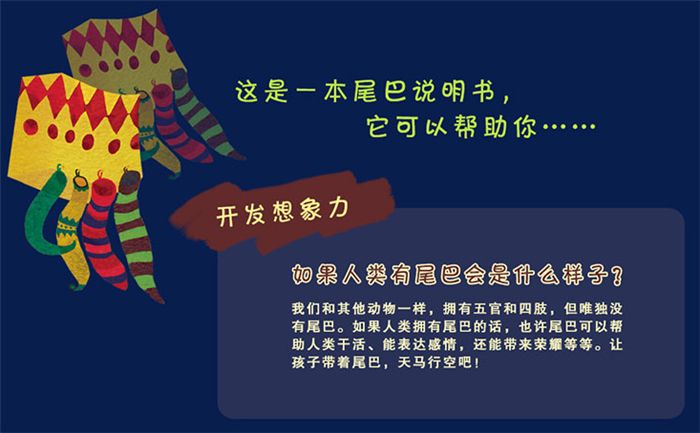 这是一本尾巴说明书，
它可以帮助你……

开发想象力

如果人类有尾巴会是什么样子？

我们和其他动物一样，拥有五官和四肢，但唯独没有尾巴。如果人类拥有尾巴的话，也许尾巴可以帮助人类干活、能表达感情，还能带来荣耀等等。让孩子带着尾巴，天马行空吧！